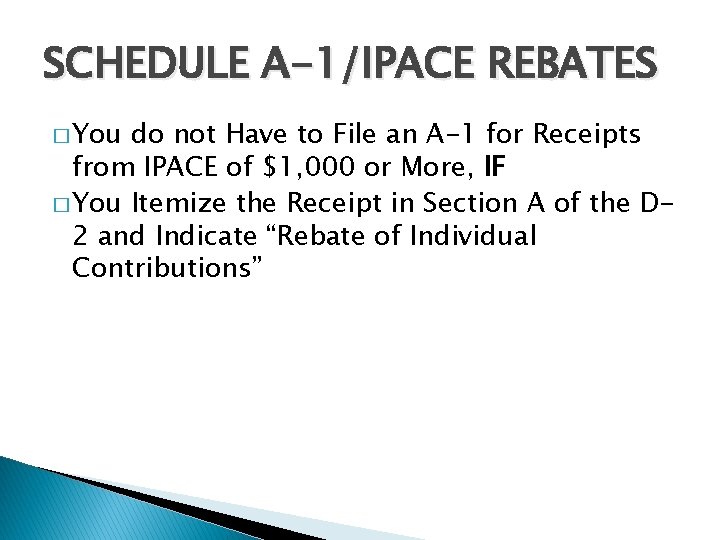 SCHEDULE A-1/IPACE REBATES

□ You do not Have to File an A-1 for Receipts from IPACE of $1,000 or More, IF

□ You Itemize the Receipt in Section A of the D-2 and Indicate "Rebate of Individual Contributions"